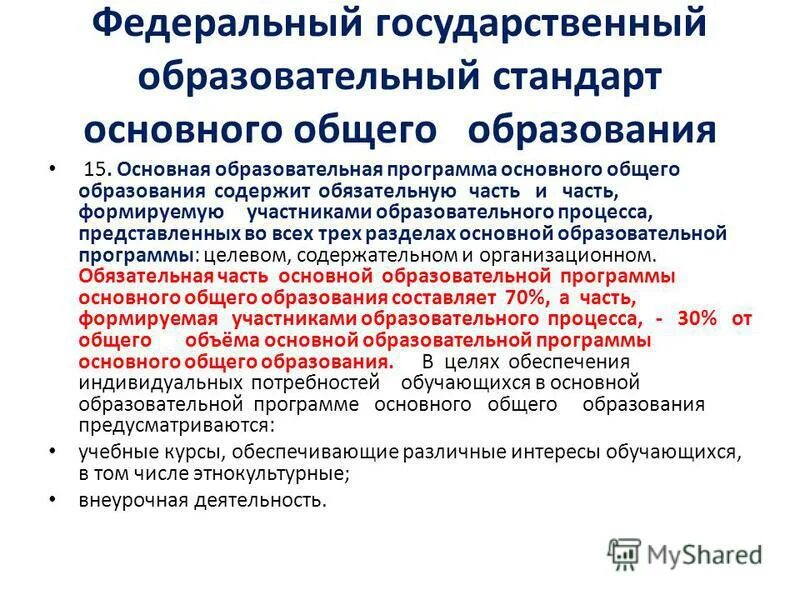 Федеральный государственный образовательный стандарт основного общего образования

• 15. Основная образовательная программа основного общего образования содержит обязательную часть и часть, формируемую участниками образовательного процесса, представленных во всех трех разделах основной образовательной программы: целевом, содержательном и организационном. Обязательная часть основной образовательной программы основного общего образования составляет 70%, а часть, формируемая участниками образовательного процесса, - 30% от общего объёма основной образовательной программы основного общего образования. В целях обеспечения индивидуальных потребностей обучающихся в основной образовательной программе основного общего образования предусматриваются:

• учебные курсы, обеспечивающие различные интересы обучающихся, в том числе этнокультурные;

• внеурочная деятельность.

MyShared